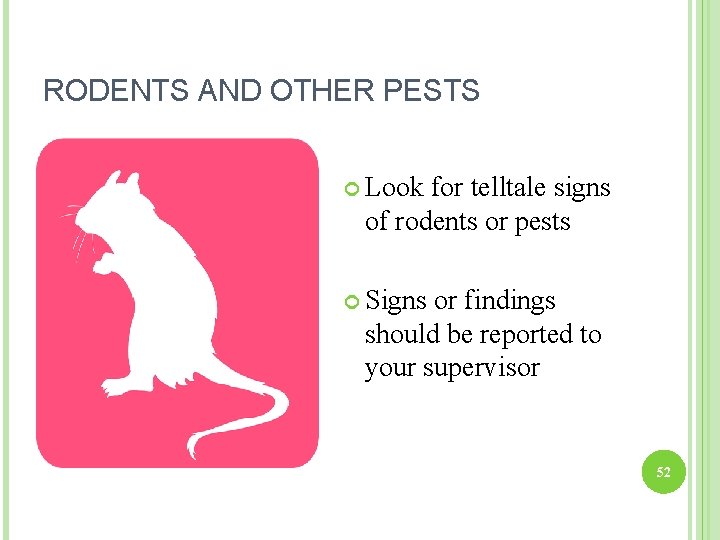 RODENTS AND OTHER PESTS

Look for telltale signs of rodents or pests

Signs or findings should be reported to your supervisor

52